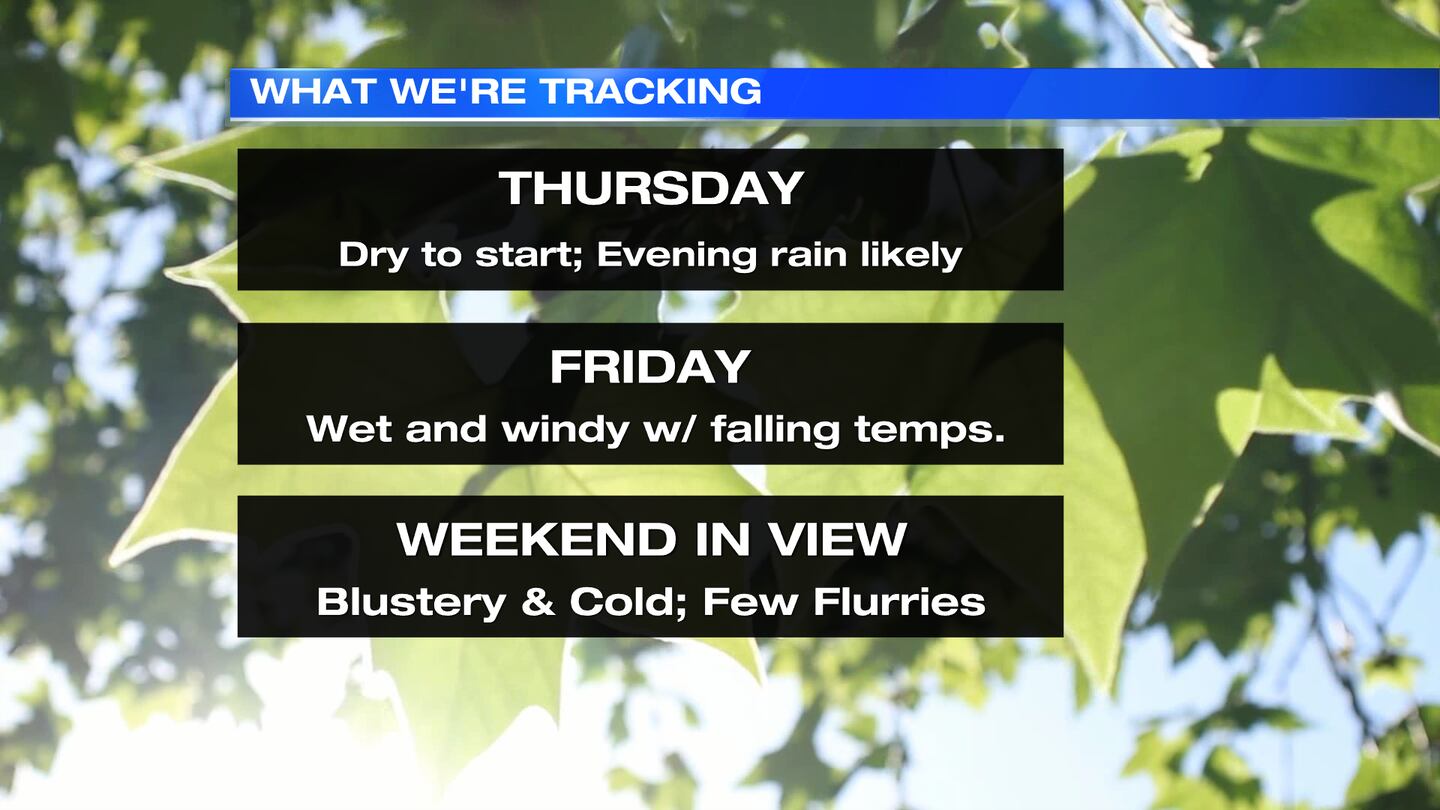 WHAT WE'RE TRACKING

THURSDAY
Dry to start; Evening rain likely

FRIDAY
Wet and windy w/ falling temps.

WEEKEND IN VIEW
Blustery & Cold; Few Flurries